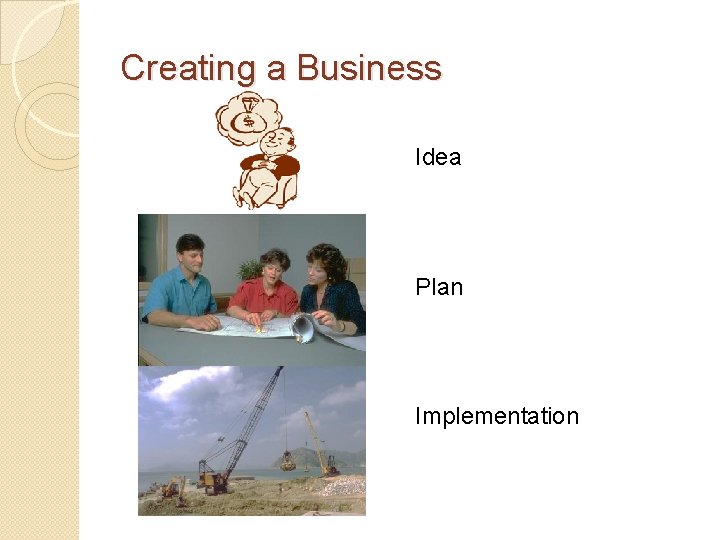 Creating a Business

$

Idea

Plan

Implementation